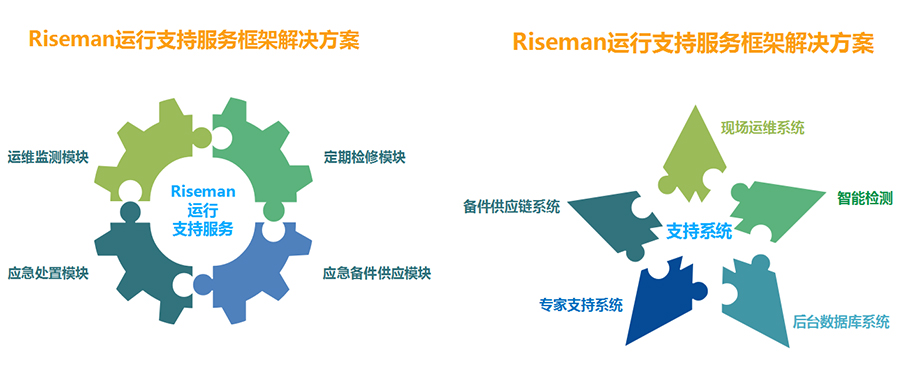 Riseman运行支持服务框架解决方案

运维监测模块

定期检修模块

Riseman
运行
支持服务

应急处置模块

应急备件供应模块

Riseman运行支持服务框架解决方案

现场运维系统

备件供应链系统

智能检测

支持系统

专家支持系统

后台数据库系统